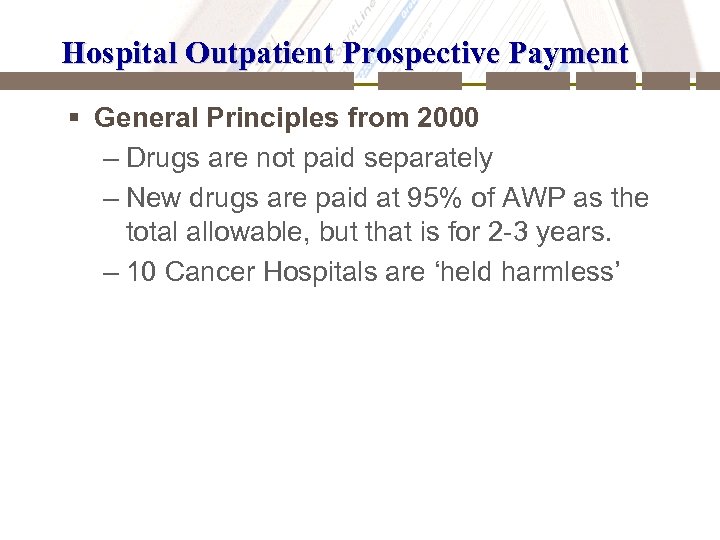 Hospital Outpatient Prospective Payment

▪ General Principles from 2000
– Drugs are not paid separately
– New drugs are paid at 95% of AWP as the total allowable, but that is for 2-3 years.
– 10 Cancer Hospitals are ‘held harmless’